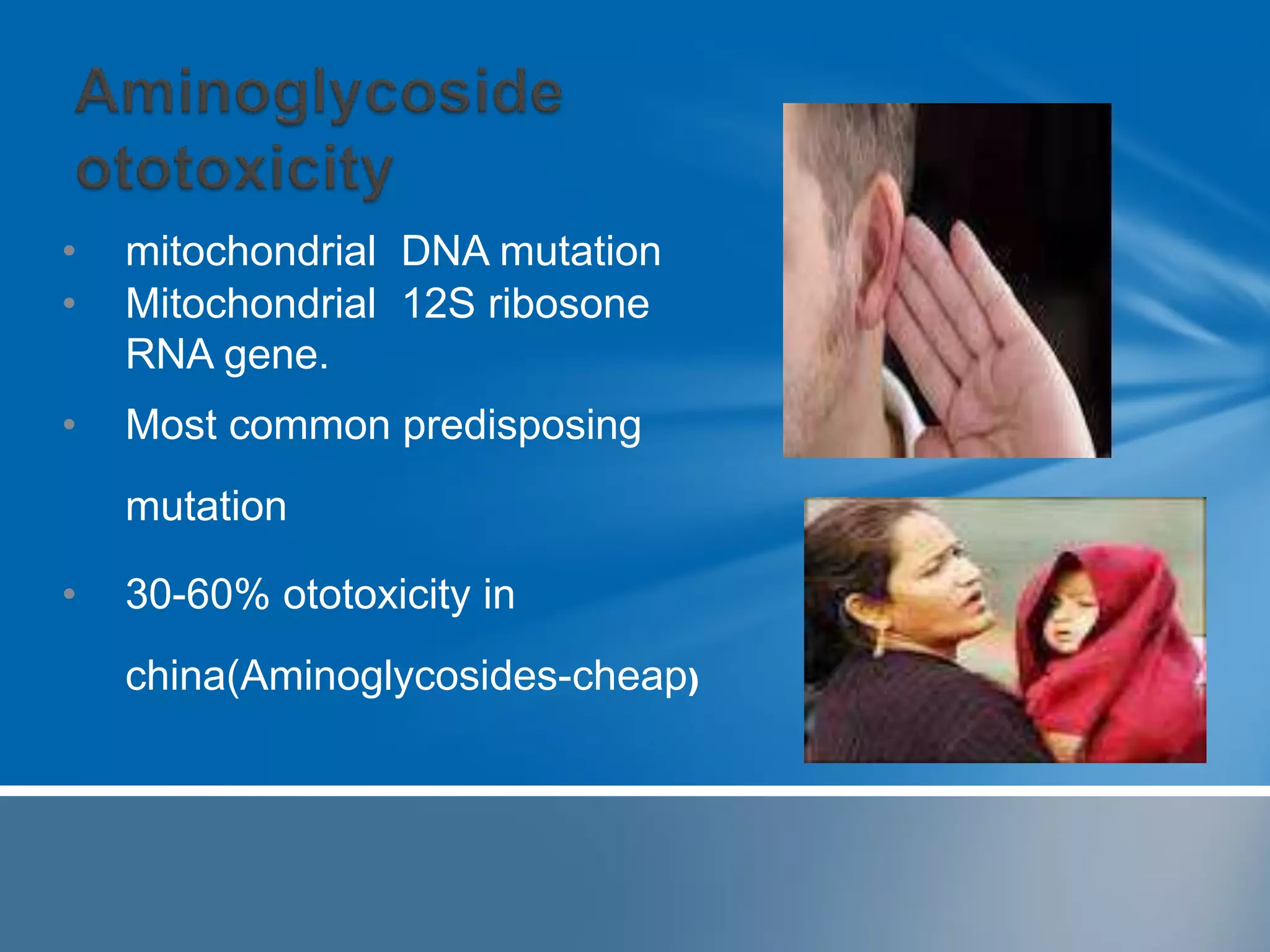 Aminoglycoside ototoxicity

• mitochondrial DNA mutation
• Mitochondrial 12S ribosone RNA gene.
• Most common predisposing mutation
• 30-60% ototoxicity in china(Aminoglycosides-cheap)